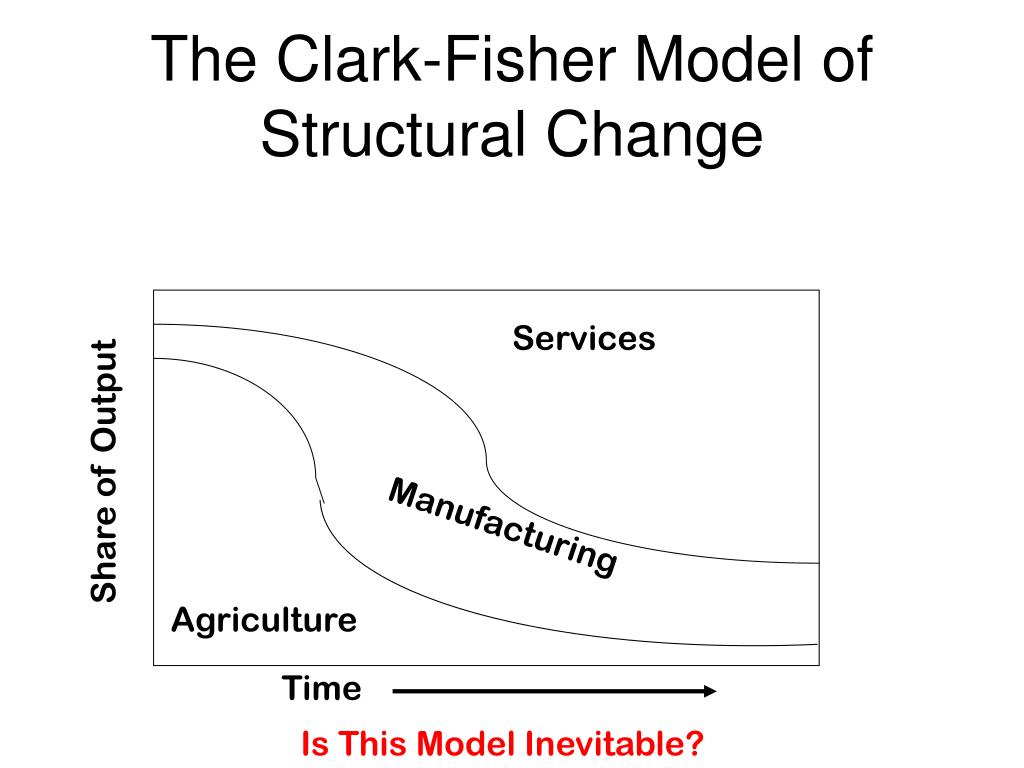 The Clark-Fisher Model of Structural Change

Share of Output

Services

Manufacturing

Agriculture

Time

Is This Model Inevitable?